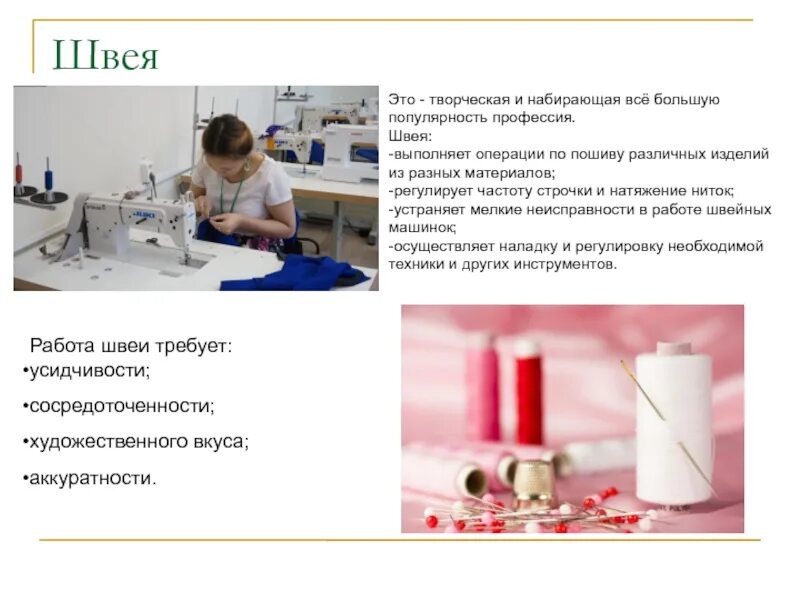 Швея

Это - творческая и набирающая всё большую популярность профессия.
Швея:
-выполняет операции по пошиву различных изделий из разных материалов;
-регулирует частоту строчки и натяжение ниток;
-устраняет мелкие неисправности в работе швейных машинок;
-осуществляет наладку и регулировку необходимой техники и других инструментов.

JUKI

Работа швеи требует:
•усидчивости;
•сосредоточенности;
•художественного вкуса;
•аккуратности.